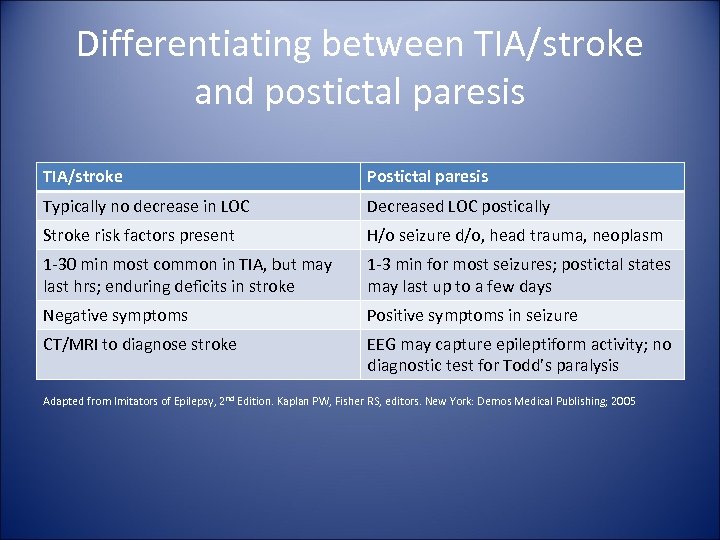 Differentiating between TIA/stroke and postictal paresis

| TIA/stroke | Postictal paresis |
|---|---|
| Typically no decrease in LOC | Decreased LOC postically |
| Stroke risk factors present | H/o seizure d/o, head trauma, neoplasm |
| 1-30 min most common in TIA, but may last hrs; enduring deficits in stroke | 1-3 min for most seizures; postictal states may last up to a few days |
| Negative symptoms | Positive symptoms in seizure |
| CT/MRI to diagnose stroke | EEG may capture epileptiform activity; no diagnostic test for Todd's paralysis |

Adapted from Imitators of Epilepsy, 2$^{nd}$ Edition. Kaplan PW, Fisher RS, editors. New York: Demos Medical Publishing; 2005